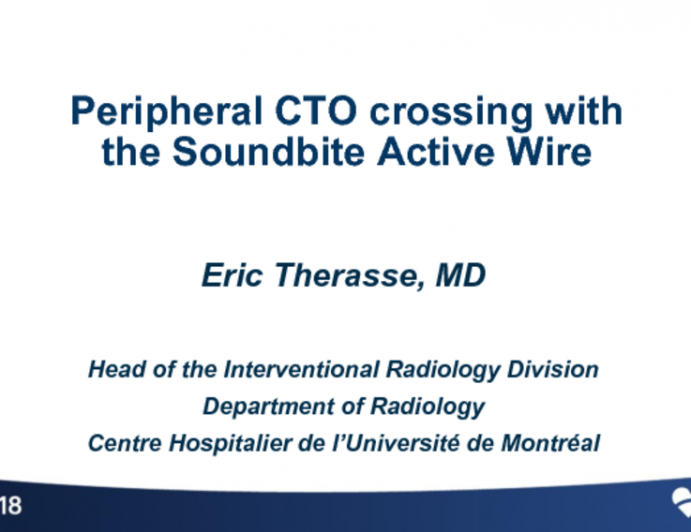 Peripheral CTO crossing with the Soundbite Active Wire

Eric Therasse, MD

Head of the Interventional Radiology Division
Department of Radiology
Centre Hospitalier de l'Université de Montréal

18